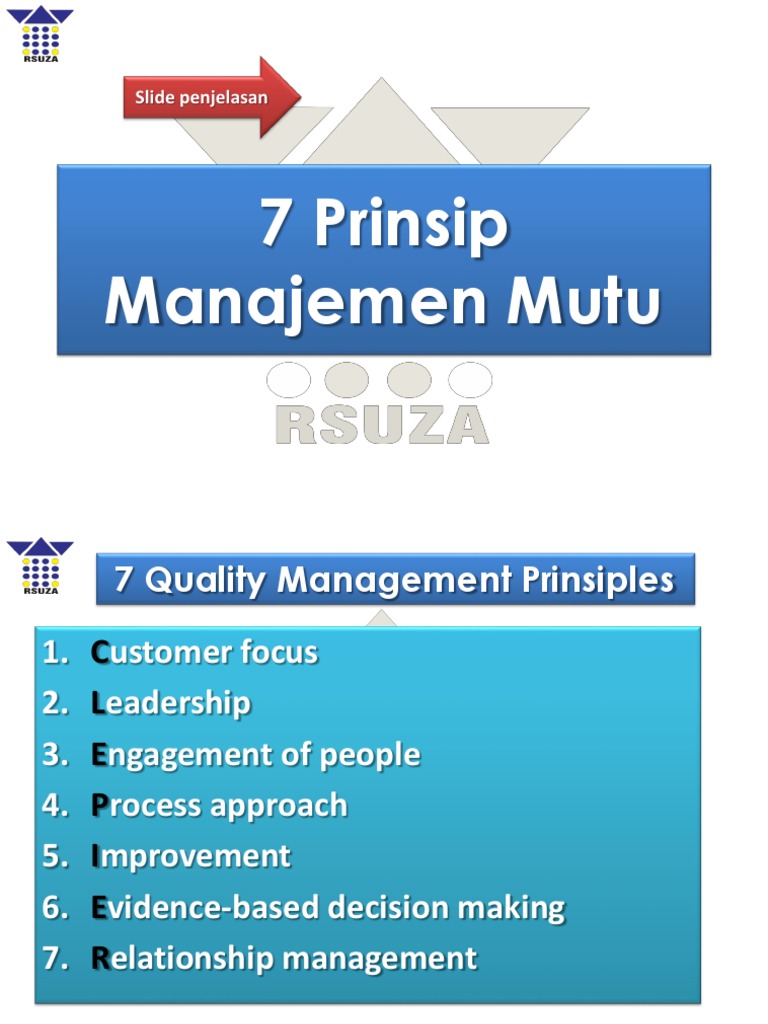 RSUZA

Slide penjelasan

7 Prinsip Manajemen Mutu

RSUZA

RSUZA

7 Quality Management Prinsiples

1. Customer focus
2. Leadership
3. Engagement of people
4. Process approach
5. Improvement
6. Evidence-based decision making
7. Relationship management